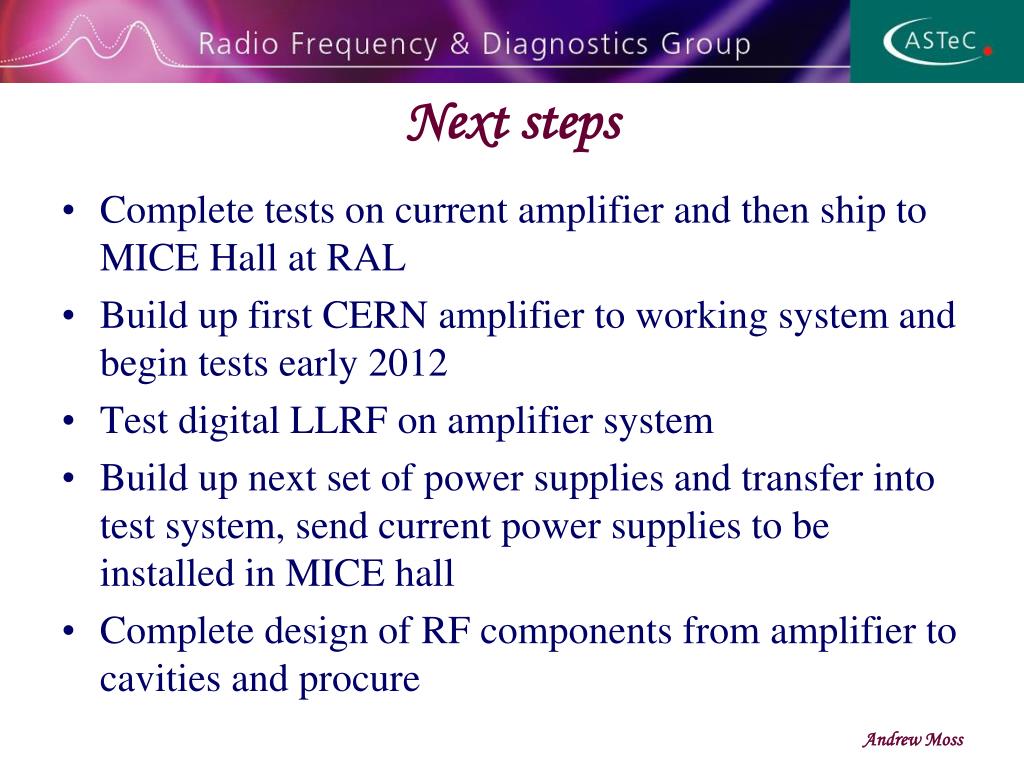 Radio Frequency & Diagnostics Group

ASTeC

Next steps

• Complete tests on current amplifier and then ship to MICE Hall at RAL
• Build up first CERN amplifier to working system and begin tests early 2012
• Test digital LLRF on amplifier system
• Build up next set of power supplies and transfer into test system, send current power supplies to be installed in MICE hall
• Complete design of RF components from amplifier to cavities and procure

Andrew Moss